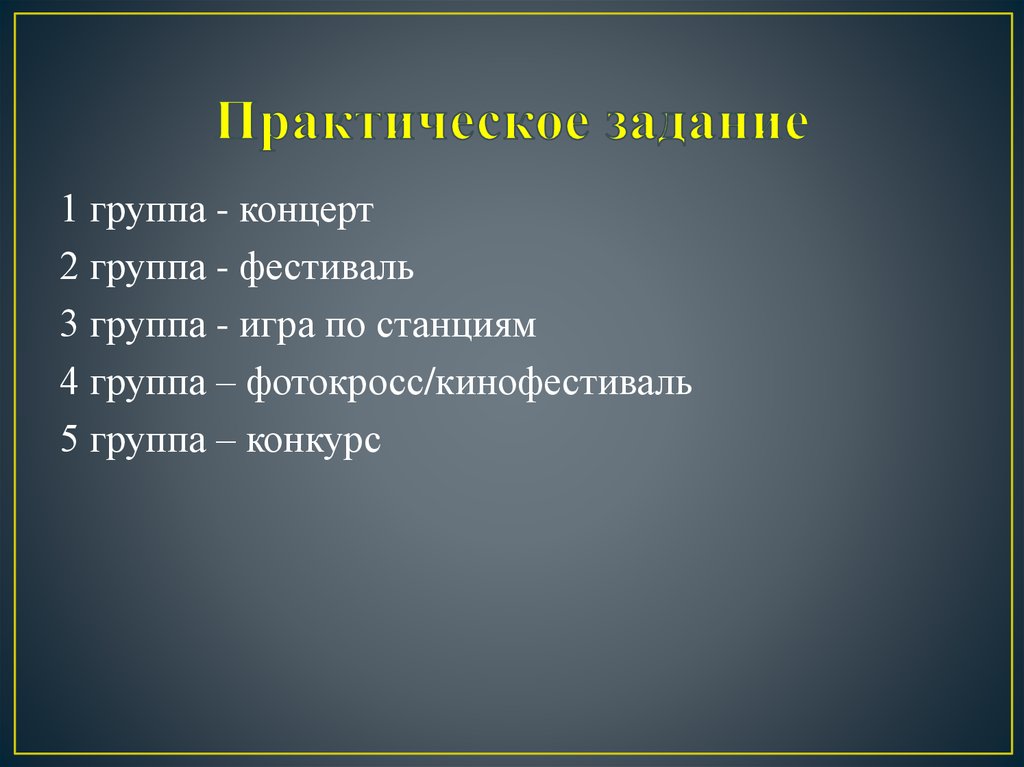 Практическое задание

1 группа - концерт
2 группа - фестиваль
3 группа - игра по станциям
4 группа – фотокросс/кинофестиваль
5 группа – конкурс